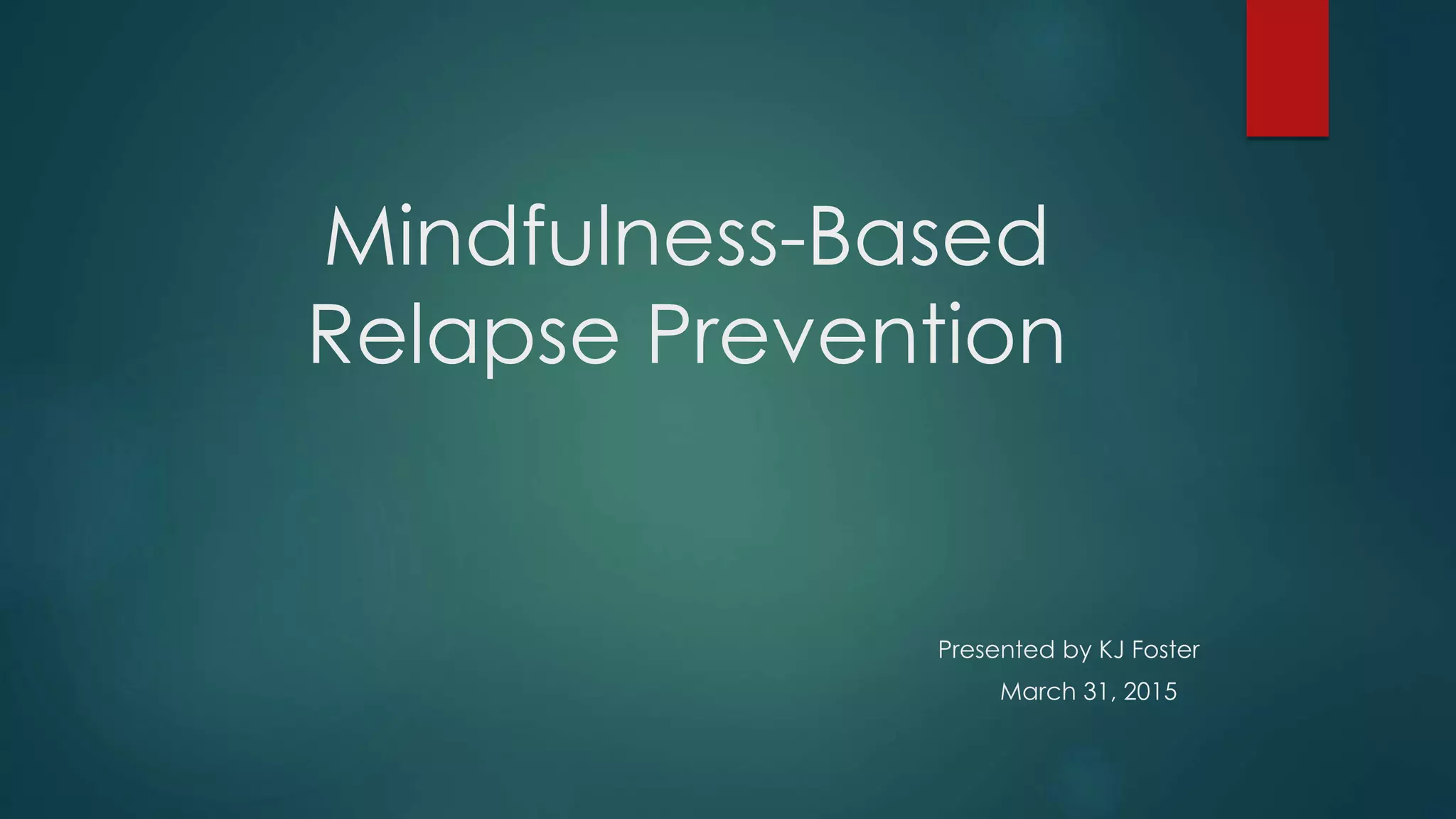 Mindfulness-Based Relapse Prevention

Presented by KJ Foster
March 31, 2015